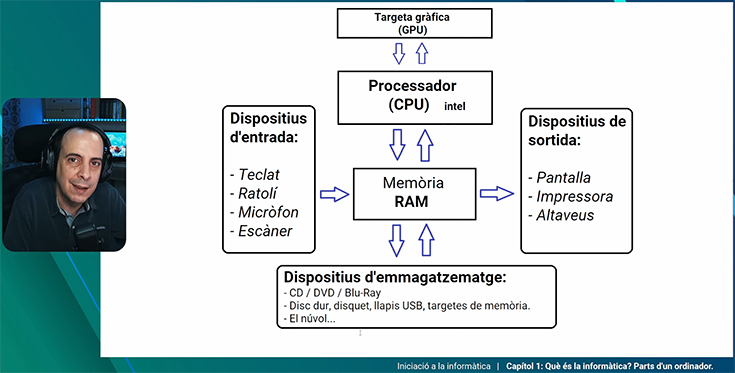 Targeta gràfica
(GPU)

Processador
(CPU) intel

Dispositius d'entrada:
- Teclat
- Ratolí
- Micròfon
- Escàner

Memòria
RAM

Dispositius de sortida:
- Pantalla
- Impressora
- Altaveus

Dispositius d'emmagatzematge:
- CD / DVD / Blu-Ray
- Disc dur, disquet, llapis USB, targetes de memòria.
- El núvol...

Iniciació a la informàtica | Capítol 1: Què és la informàtica? Parts d'un ordinador.